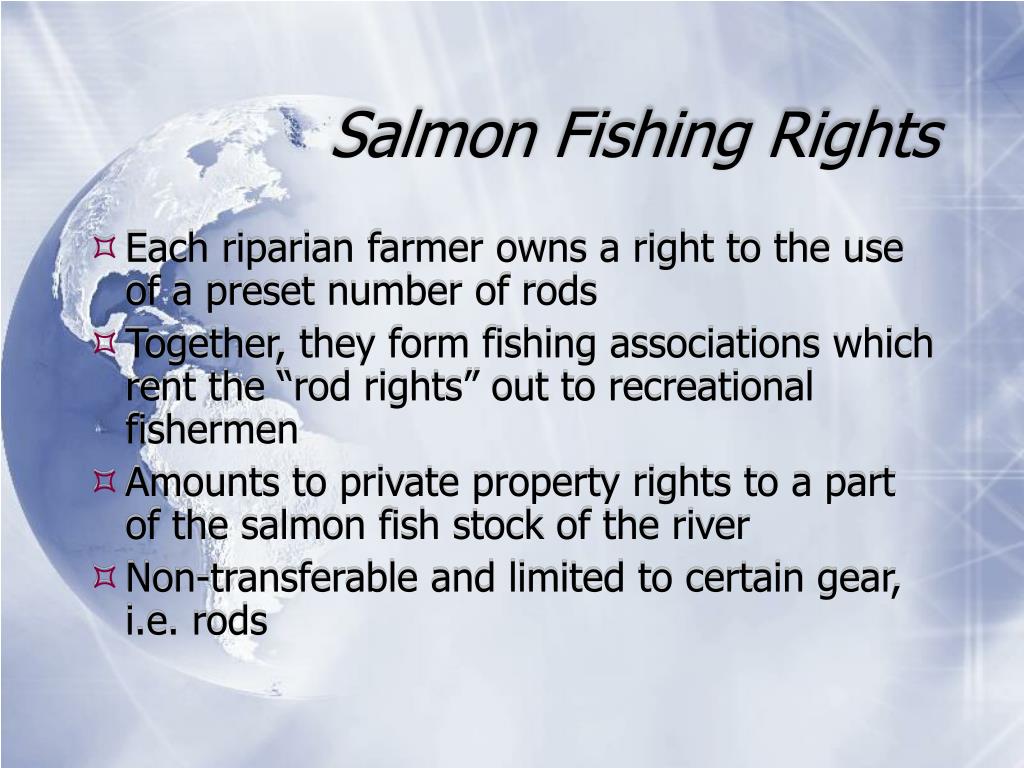 Salmon Fishing Rights

¤ Each riparian farmer owns a right to the use of a preset number of rods
¤ Together, they form fishing associations which rent the “rod rights” out to recreational fishermen
¤ Amounts to private property rights to a part of the salmon fish stock of the river
¤ Non-transferable and limited to certain gear, i.e. rods